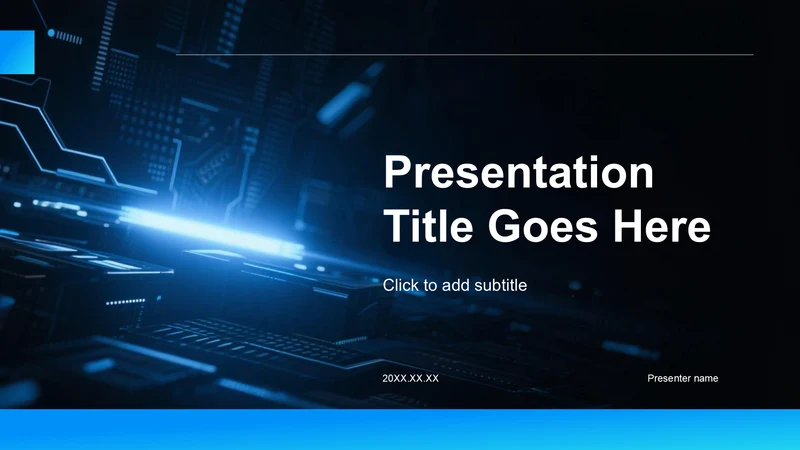 Presentation Title Goes Here

Click to add subtitle

20XX.XX.XX

Presenter name